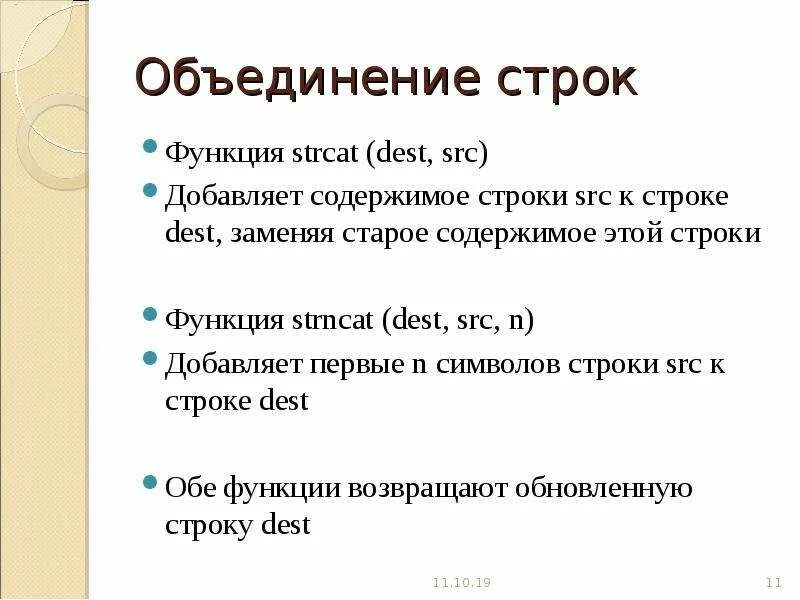 Объединение строк

Функция strcat (dest, src)

Добавляет содержимое строки src к строке dest, заменяя старое содержимое этой строки

Функция strncat (dest, src, n)

Добавляет первые n символов строки src к строке dest

Обе функции возвращают обновленную строку dest

11.10.19

11